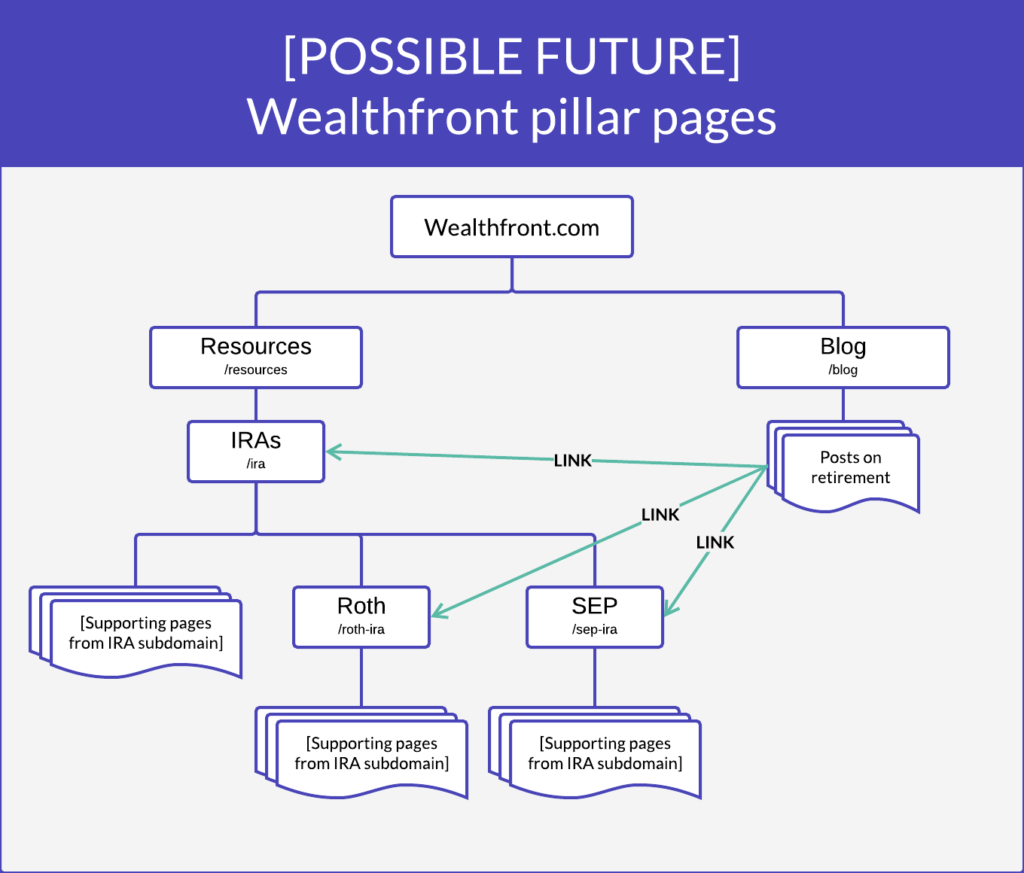 [POSSIBLE FUTURE]
Wealthfront pillar pages

Wealthfront.com

Resources
/resources

Blog
/blog

IRAs
/ira

LINK

Posts on retirement

LINK

LINK

[Supporting pages from IRA subdomain]

Roth
/roth-ira

SEP
/sep-ira

[Supporting pages from IRA subdomain]

[Supporting pages from IRA subdomain]